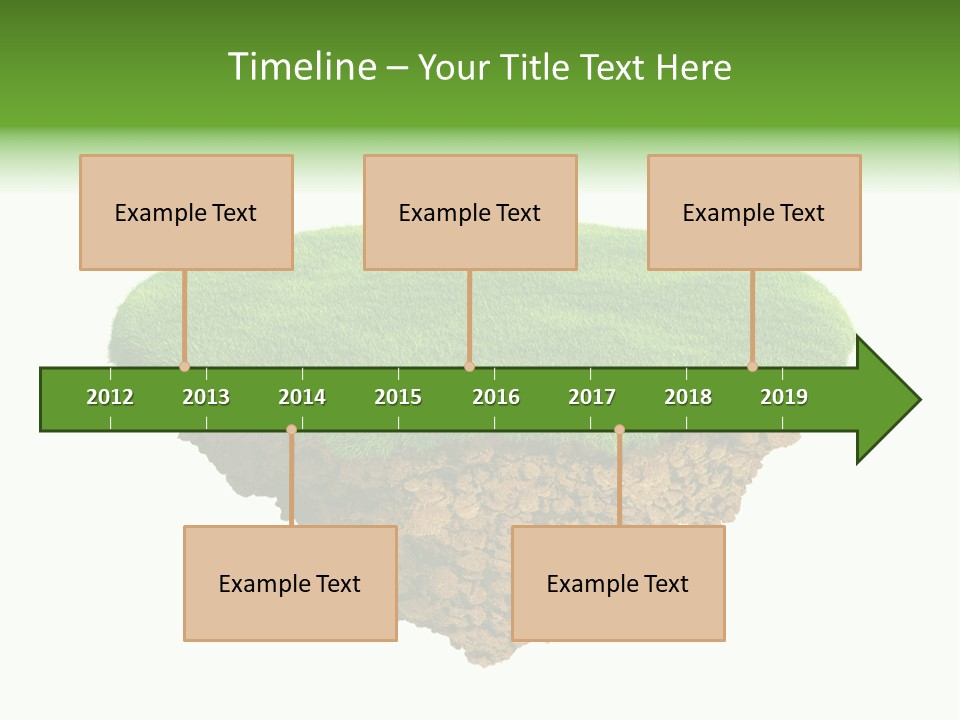 Timeline – Your Title Text Here

Example Text

Example Text

Example Text

2012 2013 2014 2015 2016 2017 2018 2019

Example Text

Example Text